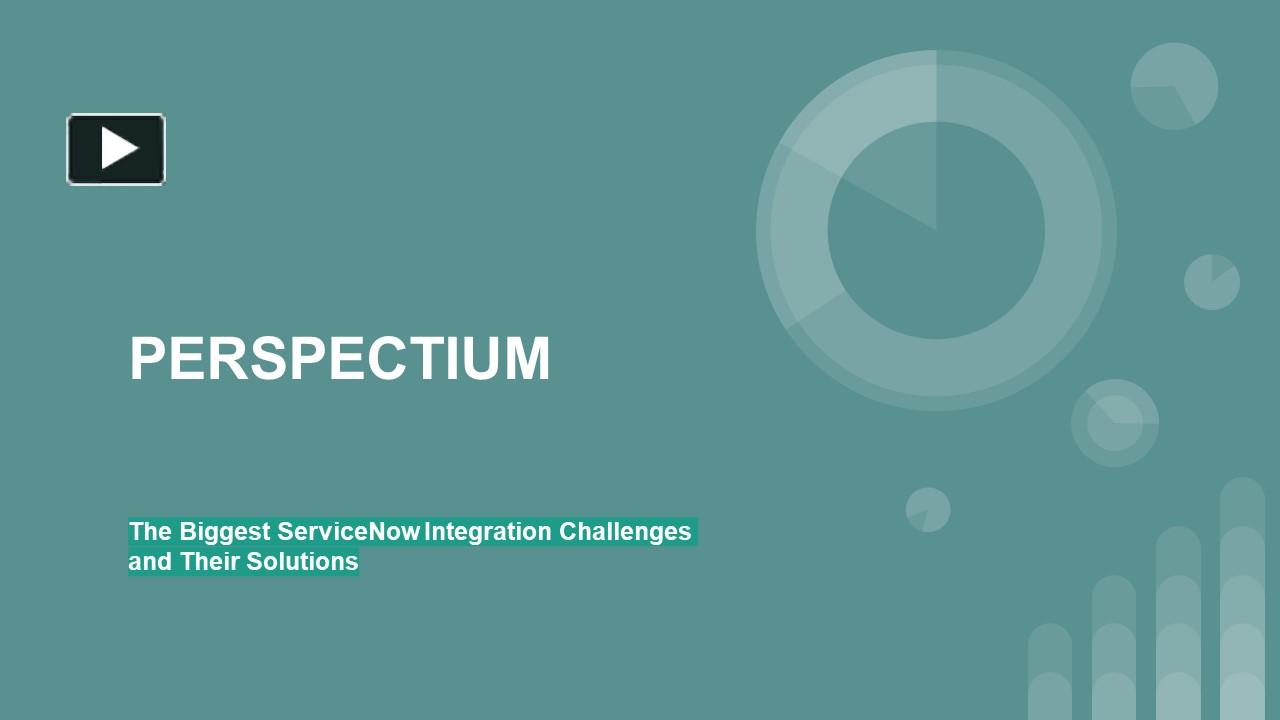 PERSPECTIUM

The Biggest ServiceNow Integration Challenges and Their Solutions